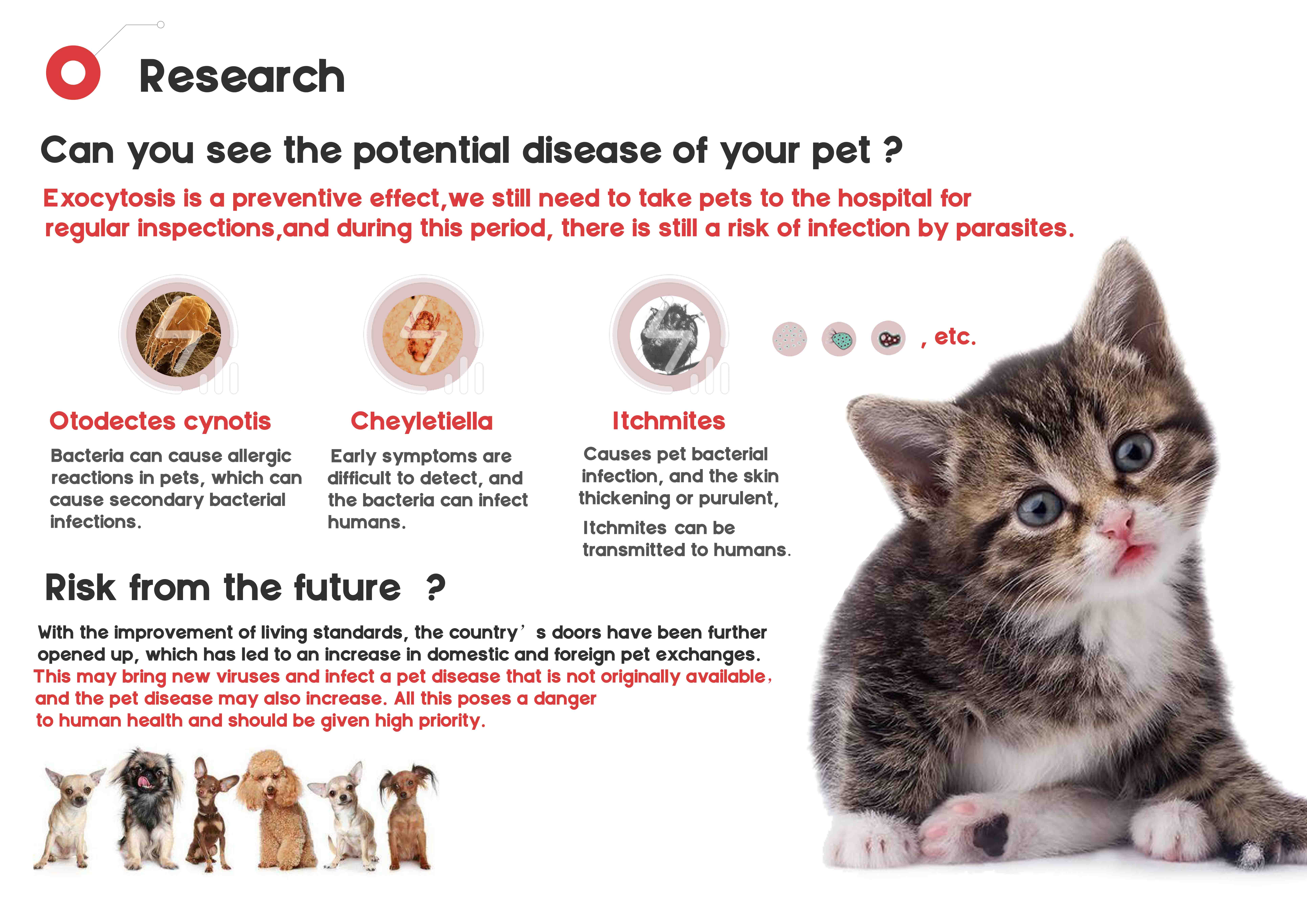 Research

Can you see the potential disease of your pet ?

Exocytosis is a preventive effect,we still need to take pets to the hospital for regular inspections,and during this period, there is still a risk of infection by parasites.

, etc.

Otodectes cynotis

Bacteria can cause allergic reactions in pets, which can cause secondary bacterial infections.

Cheyletiella

Early symptoms are difficult to detect, and the bacteria can infect humans.

Itchmites

Causes pet bacterial infection, and the skin thickening or purulent,

Itchmites can be transmitted to humans.

Risk from the future ?

With the improvement of living standards, the country’s doors have been further opened up, which has led to an increase in domestic and foreign pet exchanges. This may bring new viruses and infect a pet disease that is not originally available, and the pet disease may also increase. All this poses a danger to human health and should be given high priority.